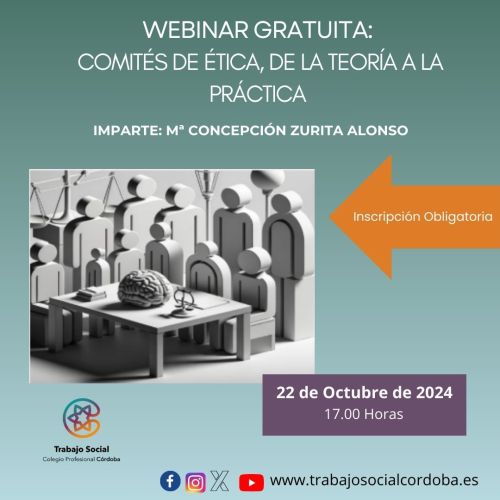 WEBINAR GRATUITA:
COMITÉS DE ÉTICA, DE LA TEORÍA A LA PRÁCTICA

IMPARTE: Mª CONCEPCIÓN ZURITA ALONSO

Inscripción Obligatoria

22 de Octubre de 2024
17.00 Horas

Trabajo Social
Colegio Profesional Córdoba

www.trabajosocialcordoba.es